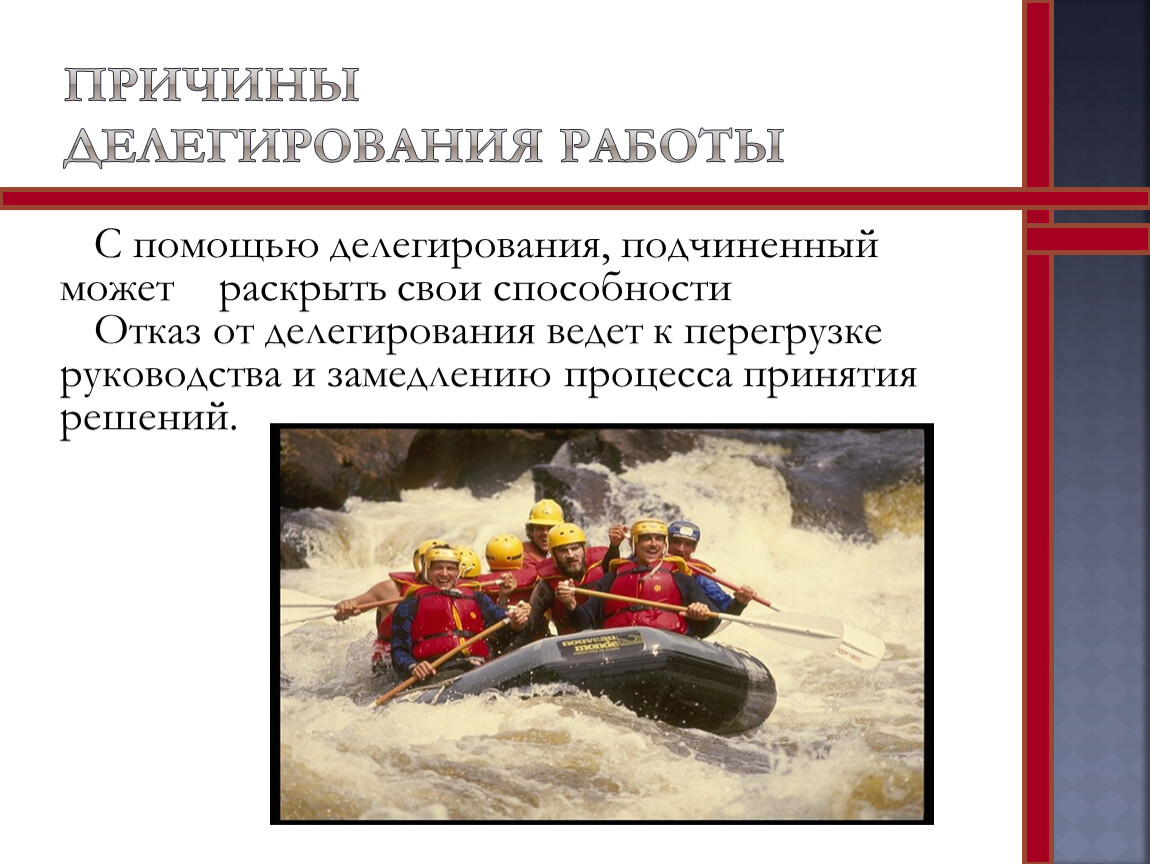 ПРИЧИНЫ ДЕЛЕГИРОВАНИЯ РАБОТЫ

С помощью делегирования, подчиненный может раскрыть свои способности

Отказ от делегирования ведет к перегрузке руководства и замедлению процесса принятия решений.

nouveau monde